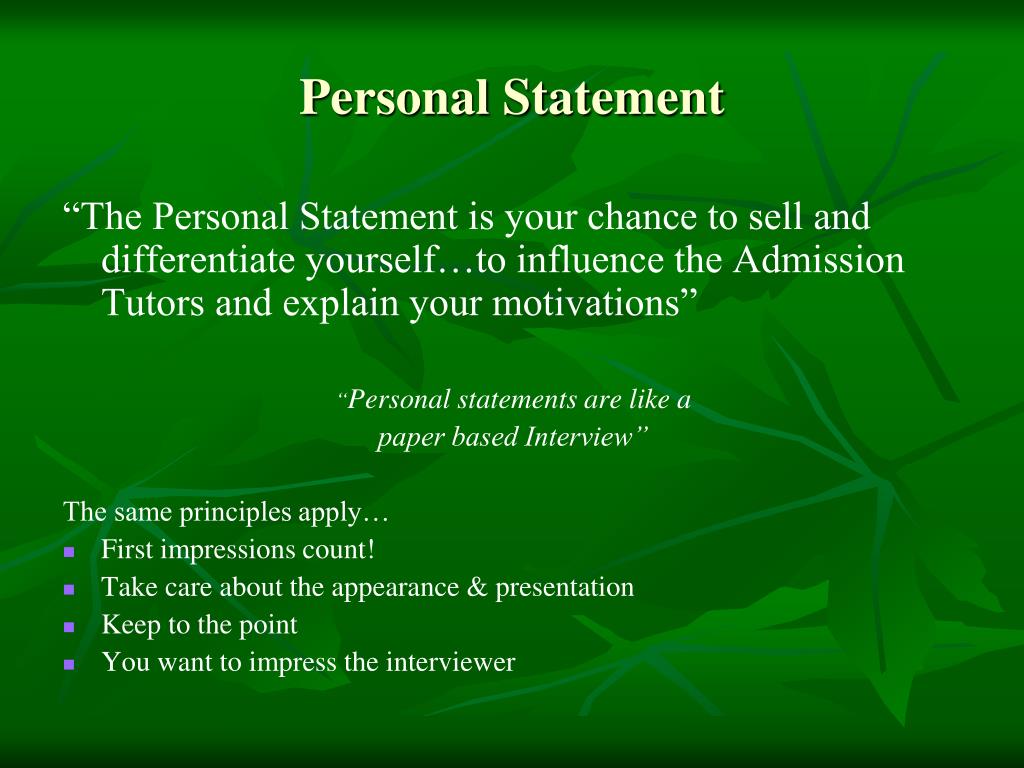 Personal Statement

“The Personal Statement is your chance to sell and differentiate yourself…to influence the Admission Tutors and explain your motivations”

“Personal statements are like a paper based Interview”

The same principles apply…
- First impressions count!
- Take care about the appearance & presentation
- Keep to the point
- You want to impress the interviewer